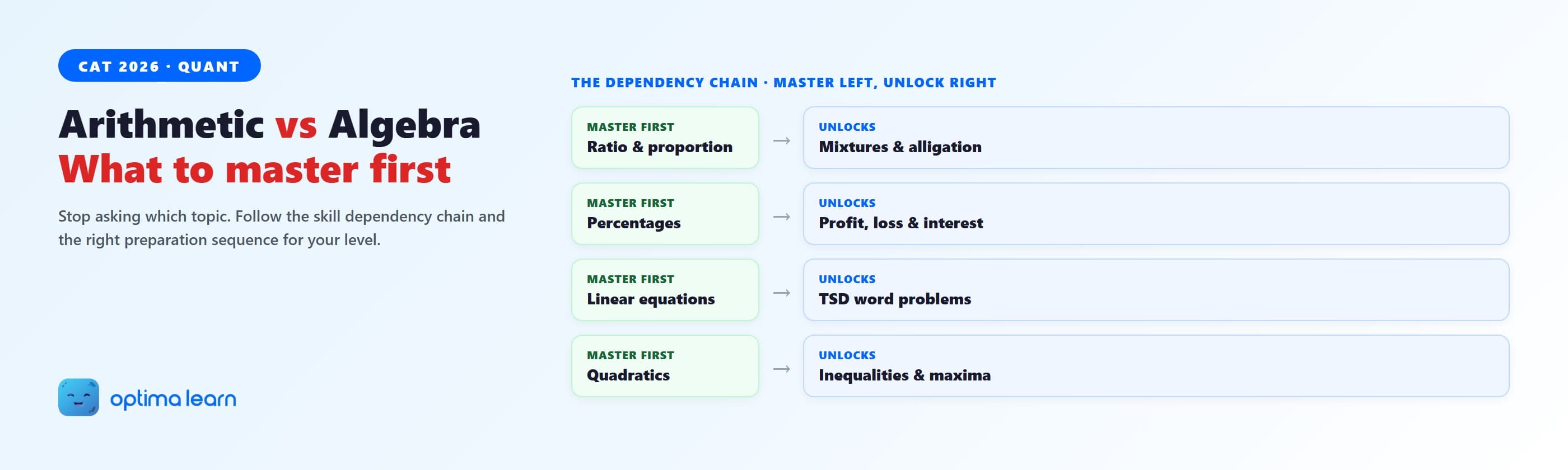 CAT 2026 · QUANT

Arithmetic vs Algebra
What to master first

Stop asking which topic. Follow the skill dependency chain and the right preparation sequence for your level.

optima learn

THE DEPENDENCY CHAIN · MASTER LEFT, UNLOCK RIGHT

MASTER FIRST
Ratio & proportion
→
UNLOCKS
Mixtures & alligation

MASTER FIRST
Percentages
→
UNLOCKS
Profit, loss & interest

MASTER FIRST
Linear equations
→
UNLOCKS
TSD word problems

MASTER FIRST
Quadratics
→
UNLOCKS
Inequalities & maxima